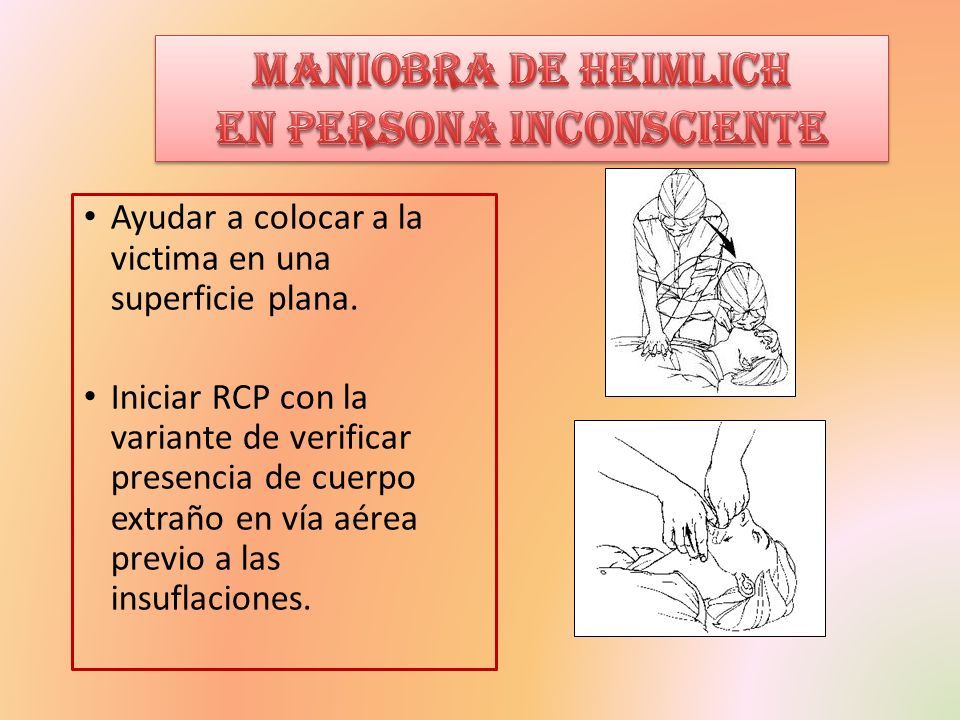 MANIOBRA DE HEIMLICH
EN PERSONA INCONSCIENTE

• Ayudar a colocar a la victima en una superficie plana.

• Iniciar RCP con la variante de verificar presencia de cuerpo extraño en vía aérea previo a las insuflaciones.